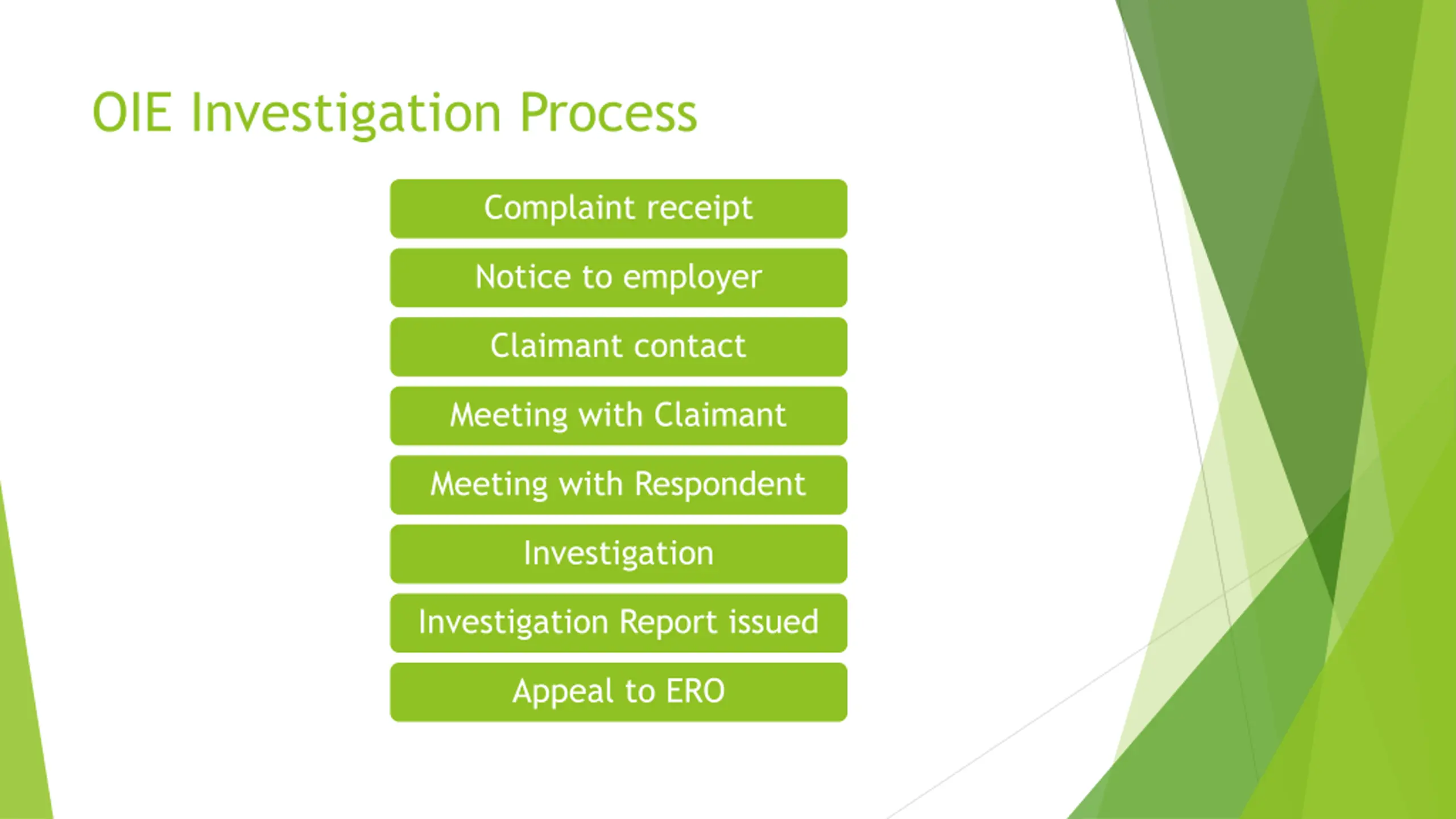 OIE Investigation Process

Complaint receipt

Notice to employer

Claimant contact

Meeting with Claimant

Meeting with Respondent

Investigation

Investigation Report issued

Appeal to ERO